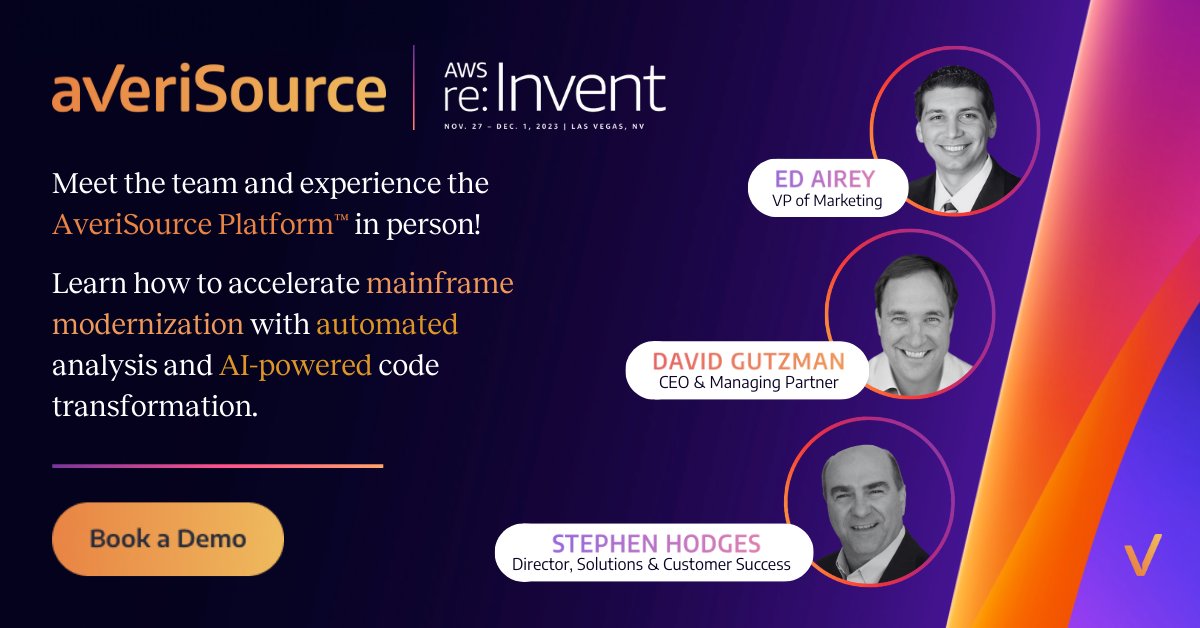 aVeriSource

AWS re:Invent
NOV. 27 – DEC. 1, 2023 | LAS VEGAS, NV

Meet the team and experience the AveriSource Platform™ in person!

Learn how to accelerate mainframe modernization with automated analysis and AI-powered code transformation.

Book a Demo

ED AIREY
VP of Marketing

DAVID GUTZMAN
CEO & Managing Partner

STEPHEN HODGES
Director, Solutions & Customer Success